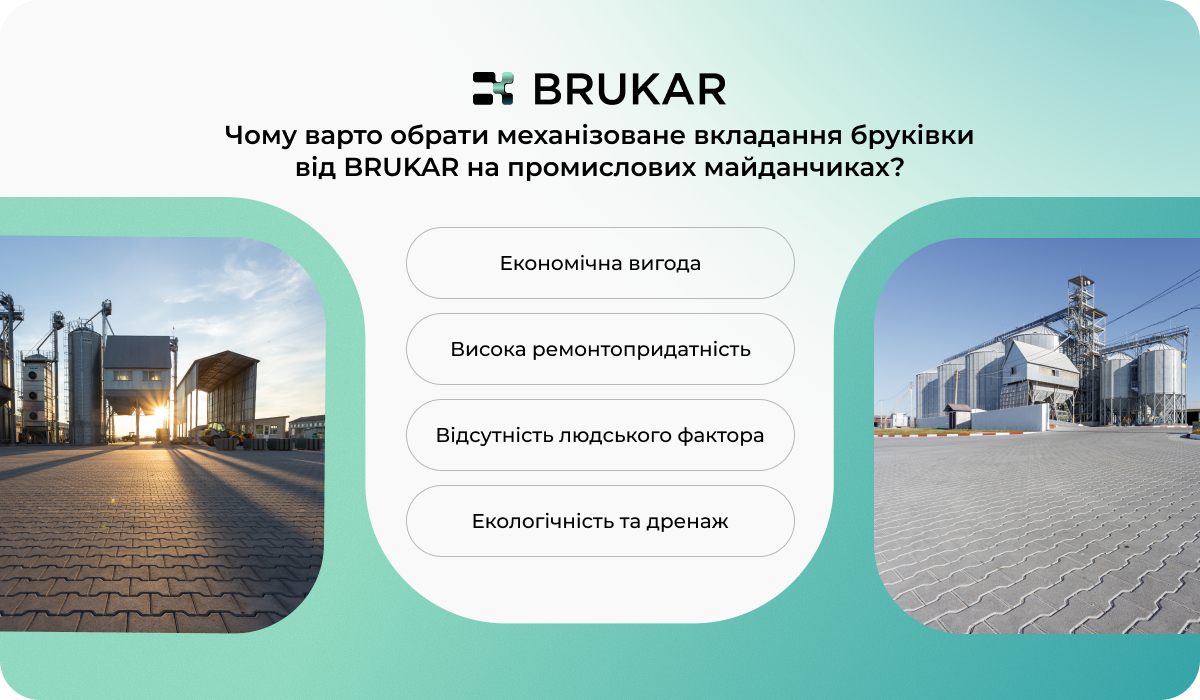 BRUKAR

Чому варто обрати механізоване вкладання бруківки від BRUKAR на промислових майданчиках?

Економічна вигода

Висока ремонтопридатність

Відсутність людського фактора

Екологічність та дренаж